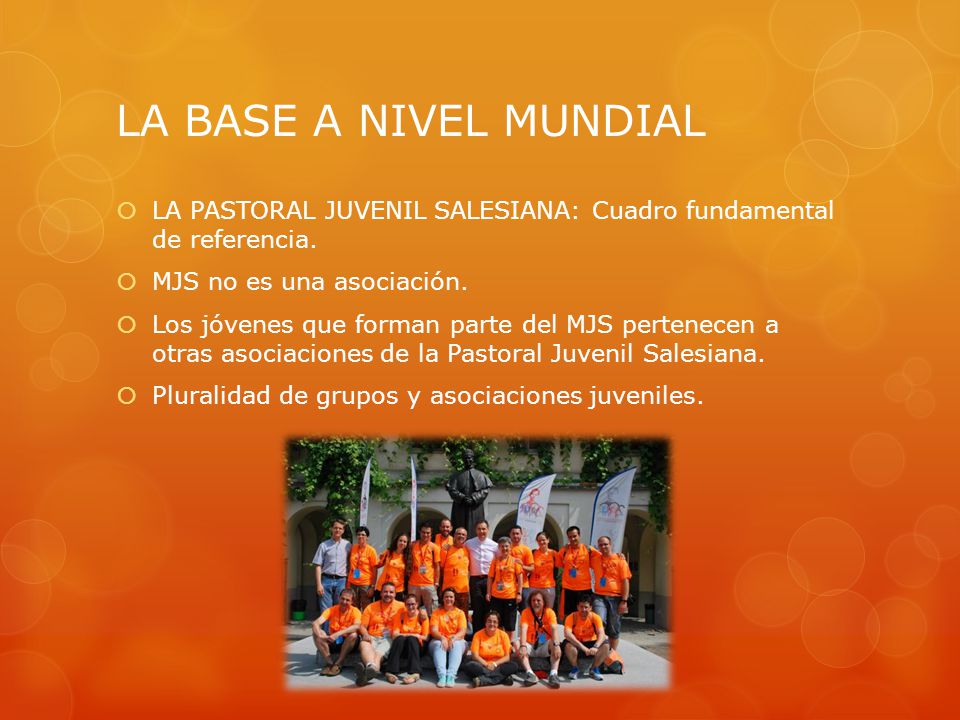 LA BASE A NIVEL MUNDIAL

LA PASTORAL JUVENIL SALESIANA: Cuadro fundamental de referencia.

MJS no es una asociación.

Los jóvenes que forman parte del MJS pertenecen a otras asociaciones de la Pastoral Juvenil Salesiana.

Pluralidad de grupos y asociaciones juveniles.